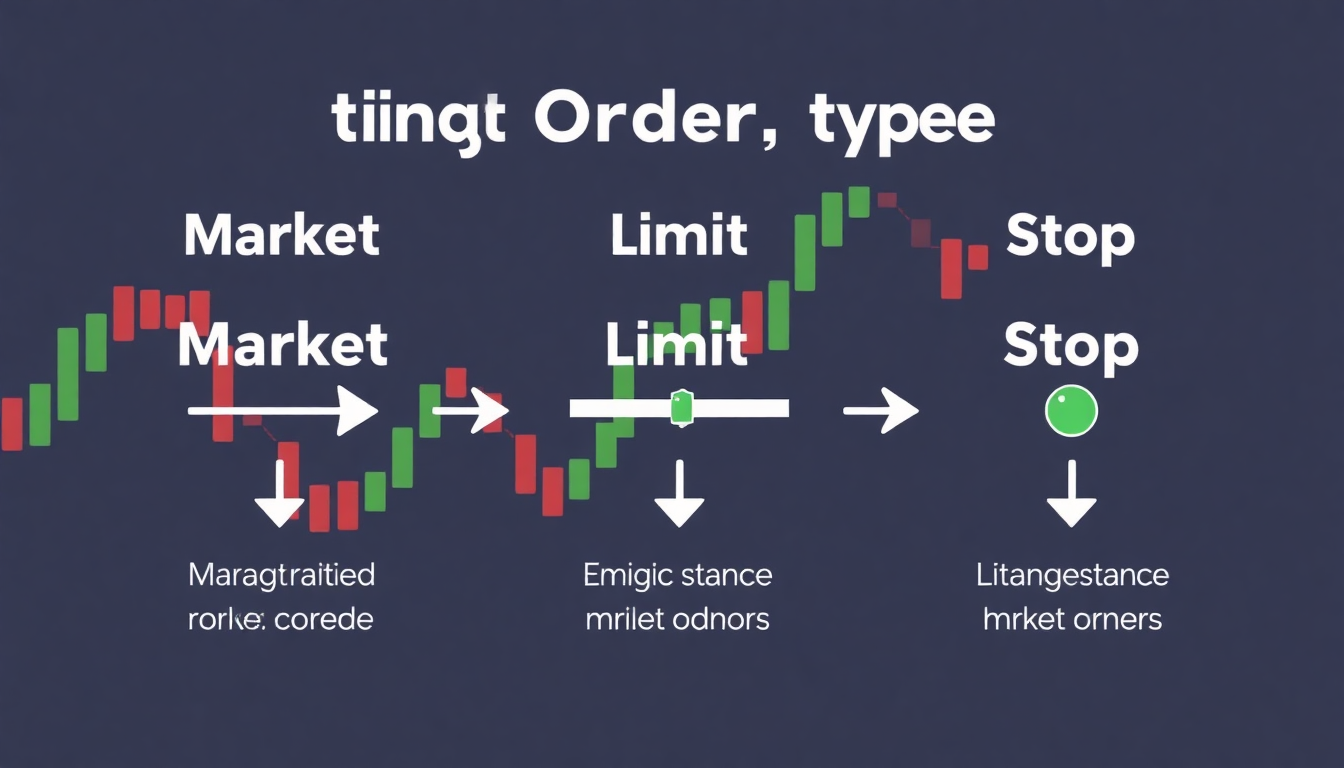 tiingt Order, typee

Market

Limit

Stop

Market

Limit

Stop

Maragtraitied rorke: corede

Emigic stance mrilet odnors

Litangestance hrket orners